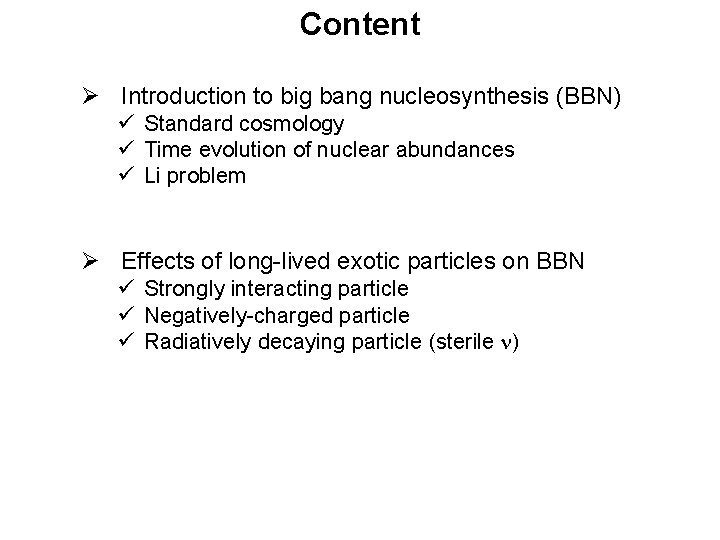 Content

➢ Introduction to big bang nucleosynthesis (BBN)
✓ Standard cosmology
✓ Time evolution of nuclear abundances
✓ Li problem

➢ Effects of long-lived exotic particles on BBN
✓ Strongly interacting particle
✓ Negatively-charged particle
✓ Radiatively decaying particle (sterile $\nu$)